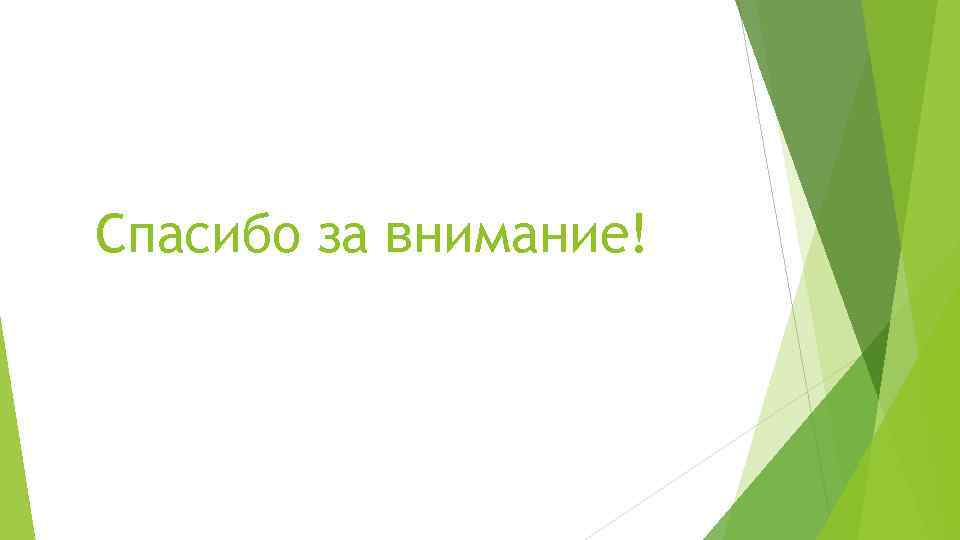 Спасибо за внимание!